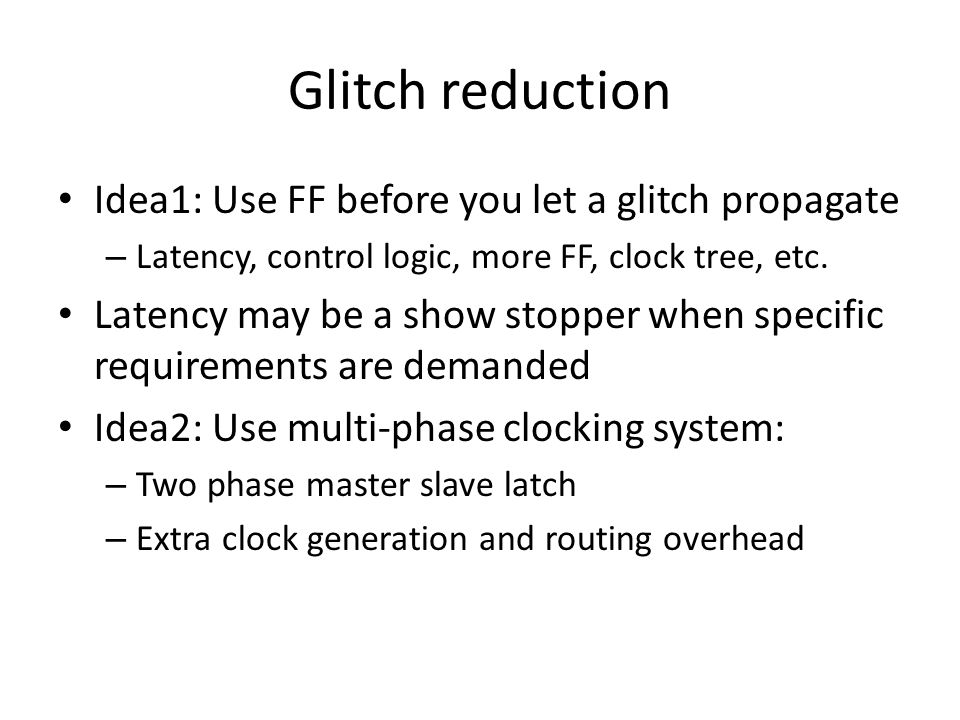 Glitch reduction

• Idea1: Use FF before you let a glitch propagate
  – Latency, control logic, more FF, clock tree, etc.
• Latency may be a show stopper when specific requirements are demanded
• Idea2: Use multi-phase clocking system:
  – Two phase master slave latch
  – Extra clock generation and routing overhead